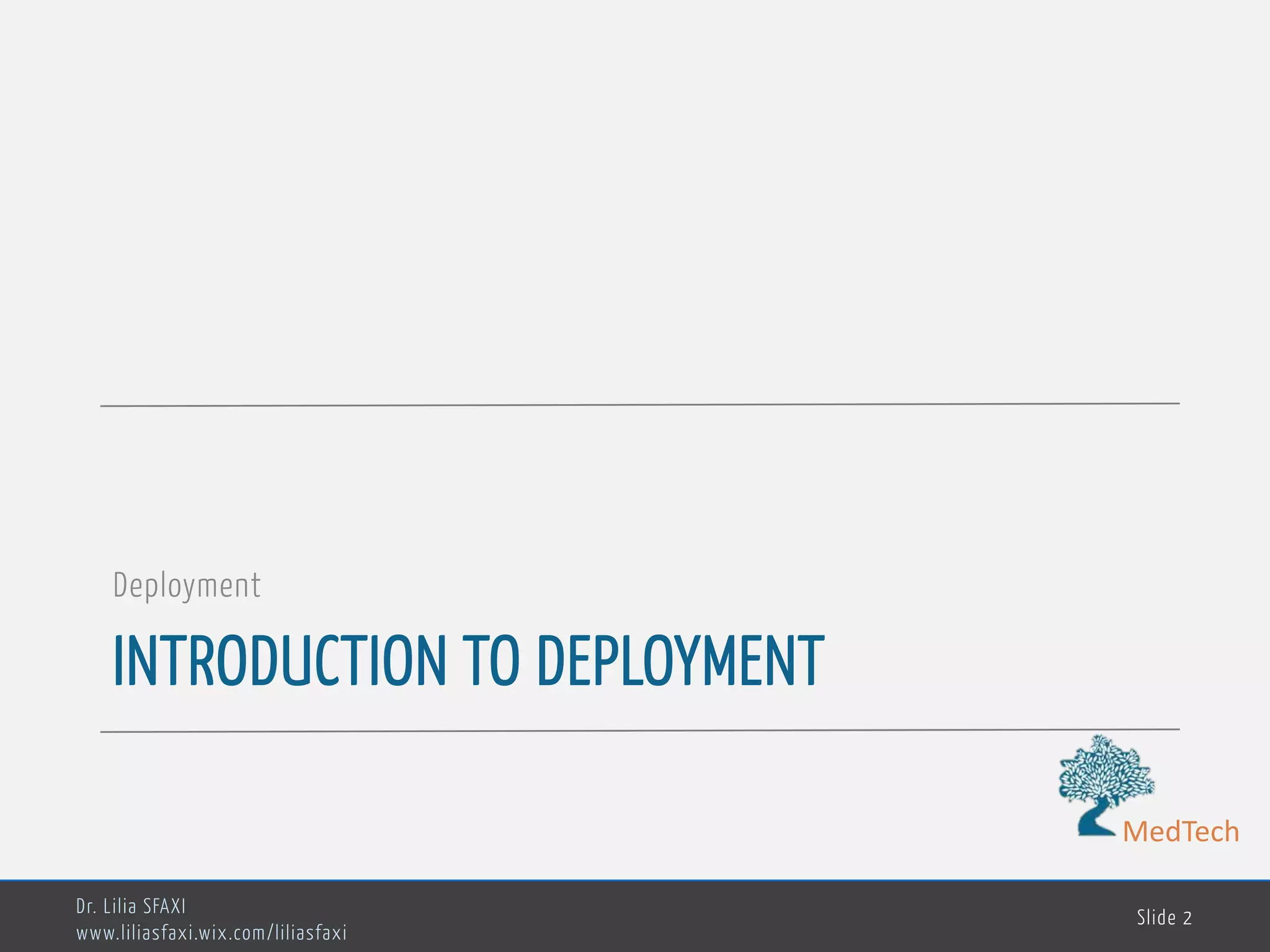 Deployment

INTRODUCTION TO DEPLOYMENT

MedTech

Dr. Lilia SFAXI
www.liliasfaxi.wix.com/liliasfaxi

Slide 2